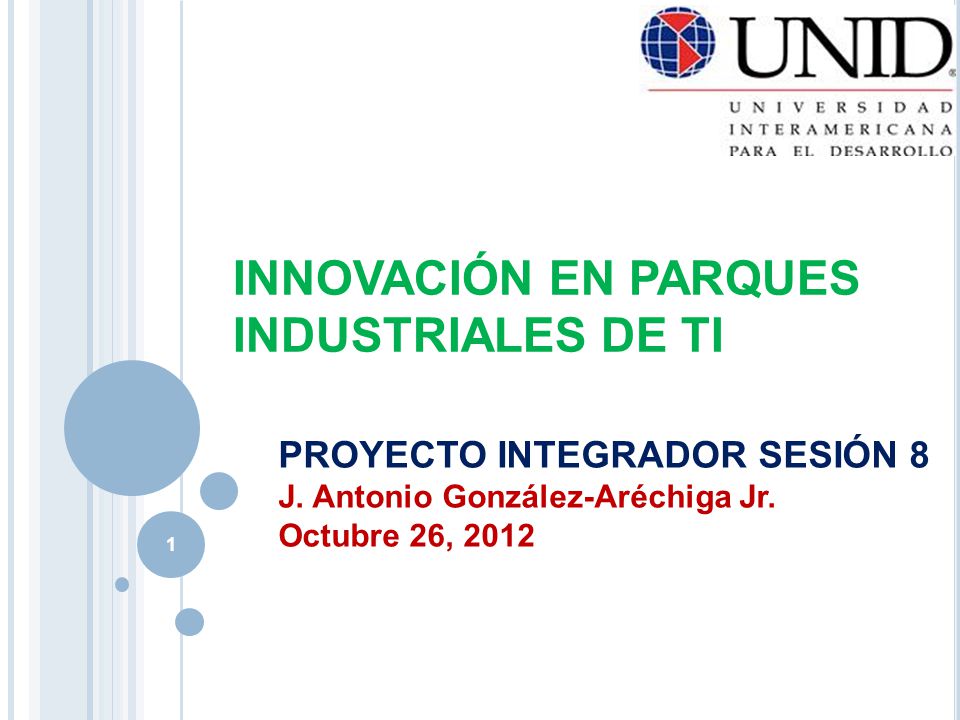 UNID®
UNIVERSIDAD INTERAMERICANA PARA EL DESARROLLO

INNOVACIÓN EN PARQUES INDUSTRIALES DE TI

PROYECTO INTEGRADOR SESIÓN 8
J. Antonio González-Aréchiga Jr.
Octubre 26, 2012

1